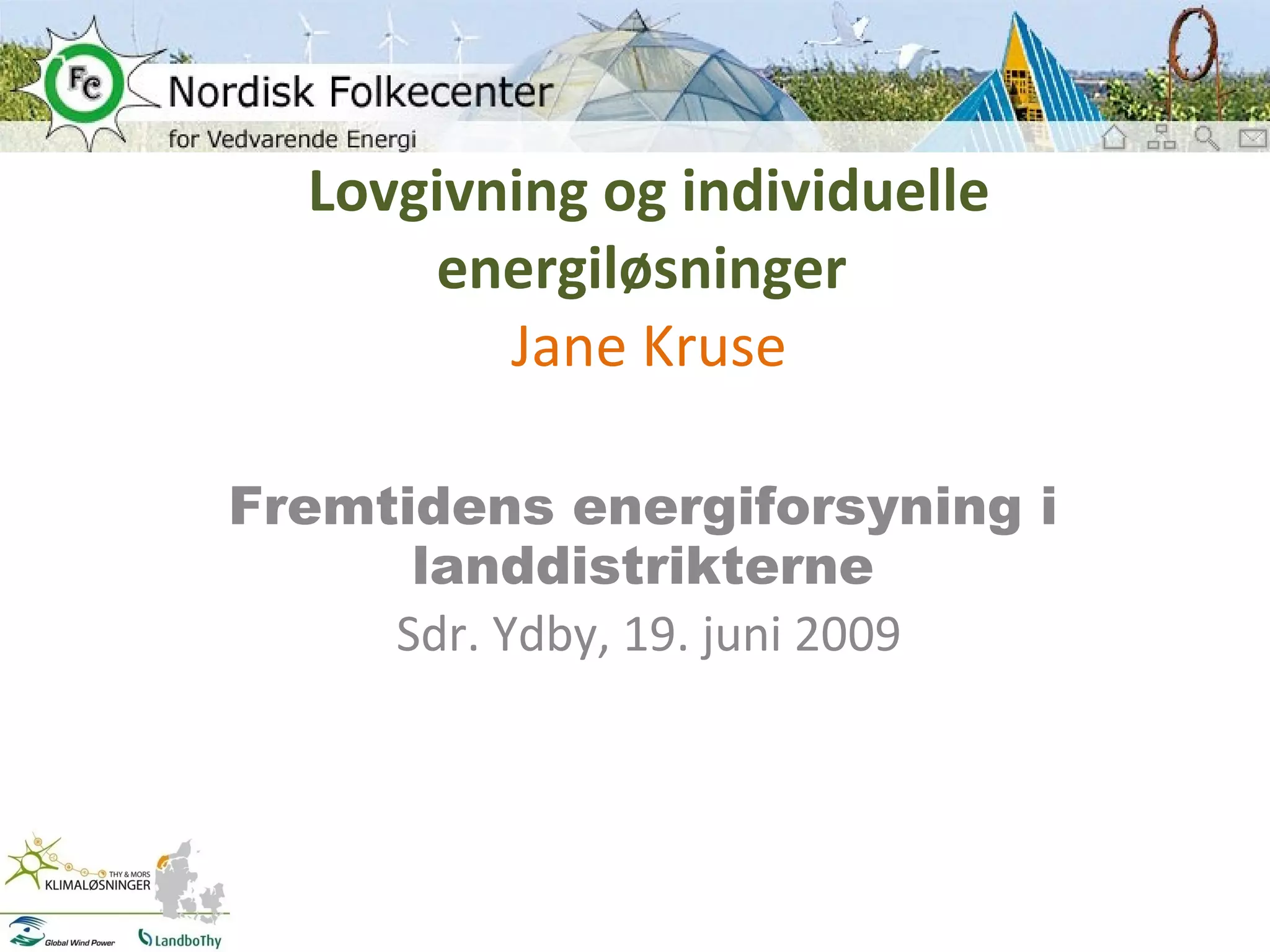 FC
Nordisk Folkecenter
for Vedvarende Energi

Lovgivning og individuelle energiløsninger
Jane Kruse

Fremtidens energiforsyning i landdistrikterne
Sdr. Ydby, 19. juni 2009

THY & MORS
KLIMALØSNINGER
Global Wind Power
LandboThy